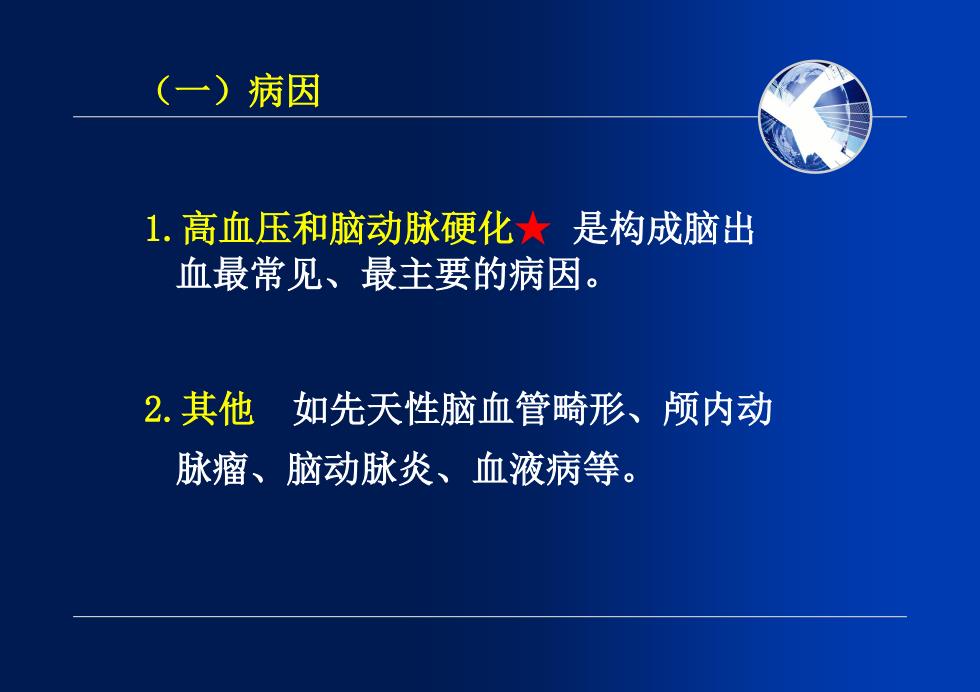 （一）病因

1. 高血压和脑动脉硬化★ 是构成脑出血最常见、最主要的病因。

2. 其他 如先天性脑血管畸形、颅内动脉瘤、脑动脉炎、血液病等。